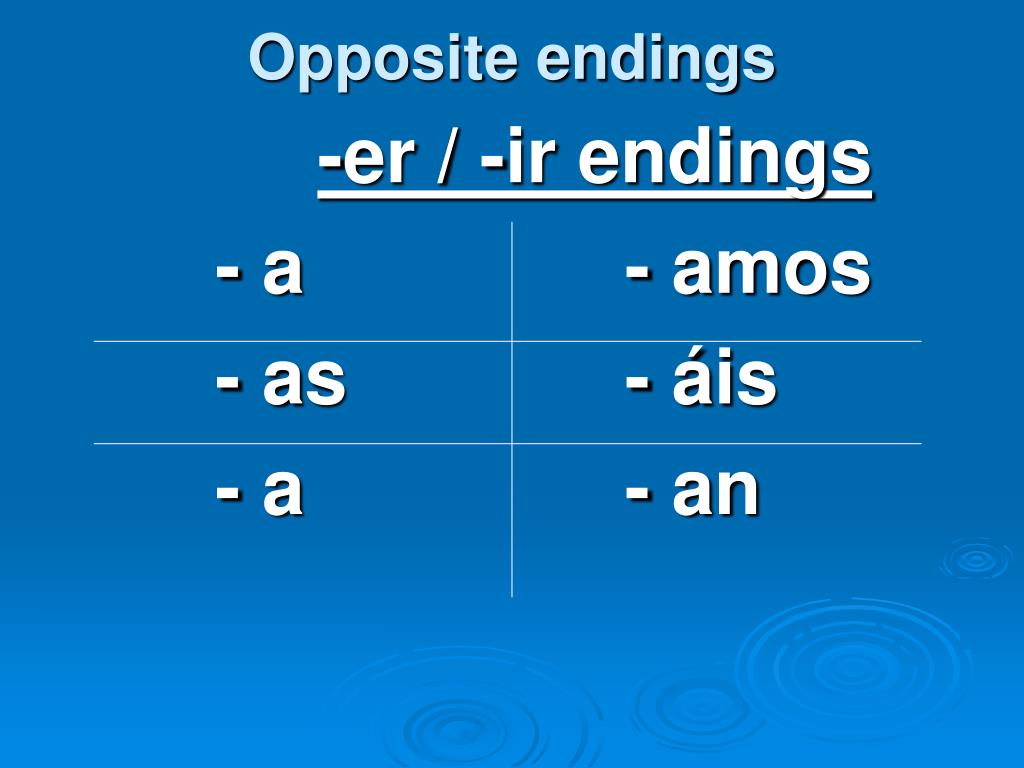 Opposite endings

-er / -ir endings

| - a | - amos |
|---|---|
| - as | - áis |
| - a | - an |